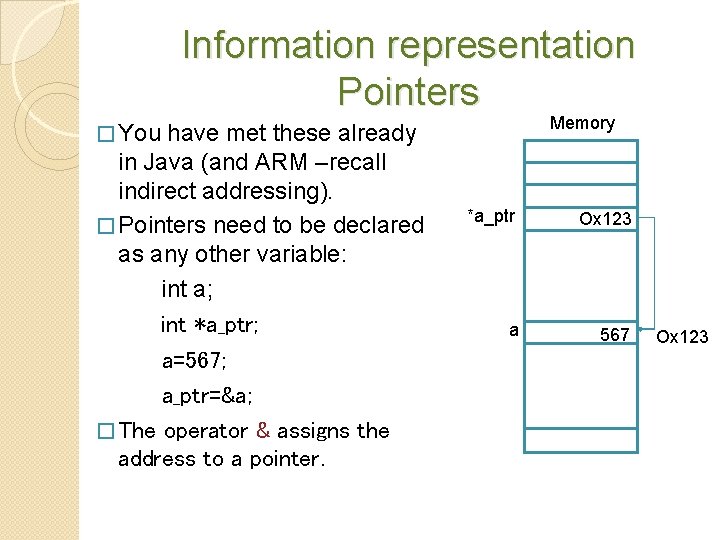 Information representation
Pointers

□ You have met these already in Java (and ARM –recall indirect addressing).

□ Pointers need to be declared as any other variable:

int a;

int *a_ptr;

a=567;

a_ptr=&a;

□ The operator & assigns the address to a pointer.

Memory

*a_ptr

Ox123

a

567

Ox123